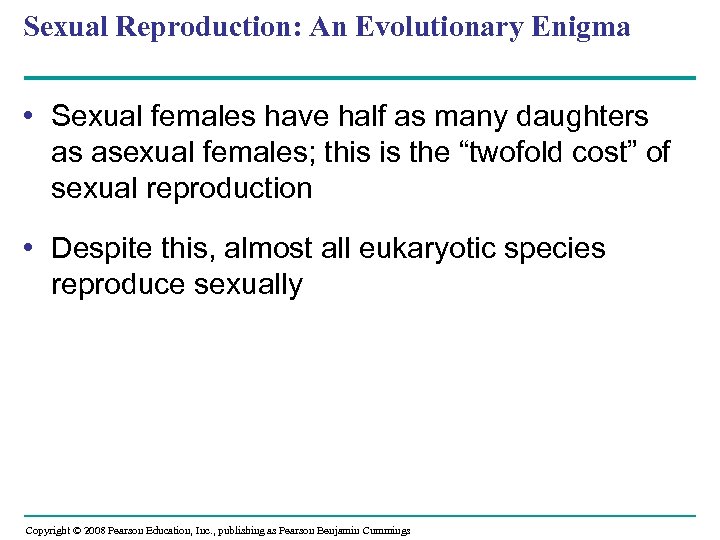 Sexual Reproduction: An Evolutionary Enigma

• Sexual females have half as many daughters as asexual females; this is the “twofold cost” of sexual reproduction

• Despite this, almost all eukaryotic species reproduce sexually

Copyright © 2008 Pearson Education, Inc., publishing as Pearson Benjamin Cummings